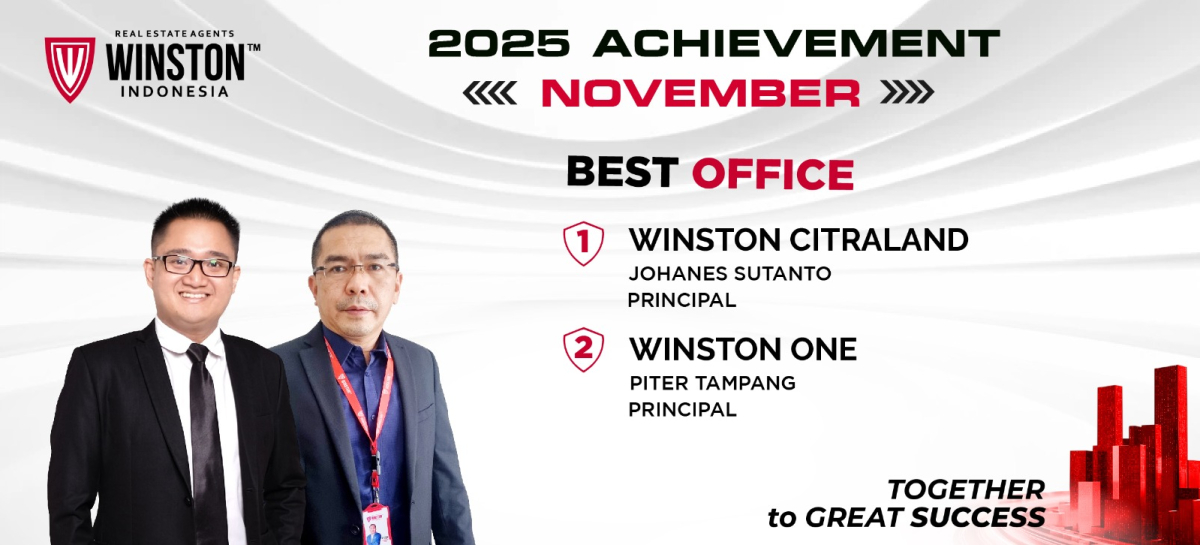 REAL ESTATE AGENTS
WINSTON™
INDONESIA

2025 ACHIEVEMENT
NOVEMBER

BEST OFFICE

1 WINSTON CITRALAND
JOHANES SUTANTO
PRINCIPAL

2 WINSTON ONE
PITER TAMPANG
PRINCIPAL

TOGETHER
to GREAT SUCCESS